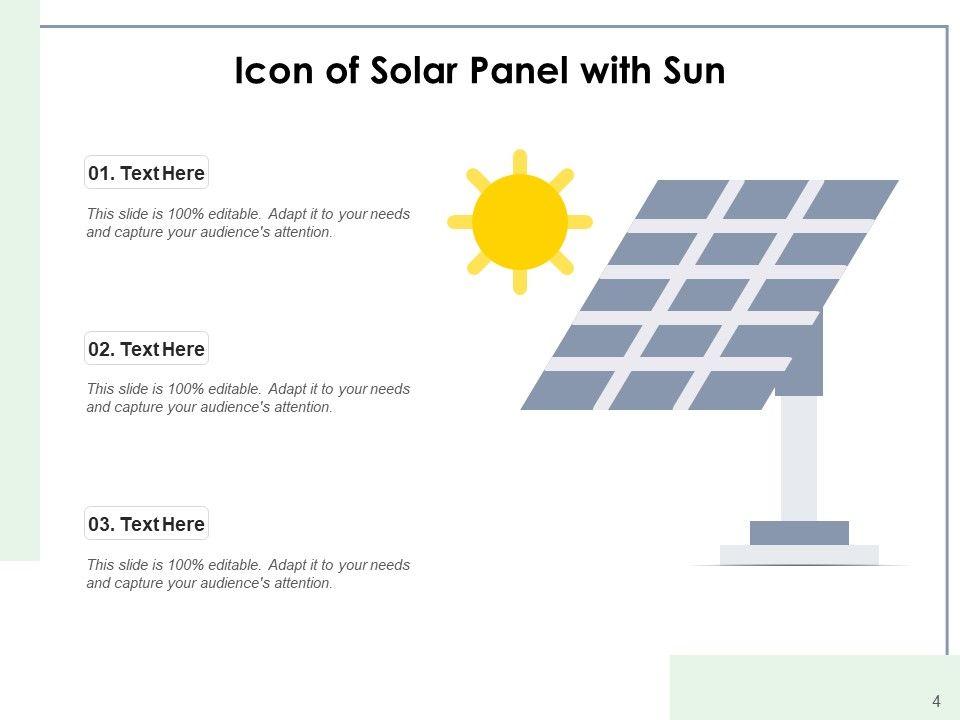 Icon of Solar Panel with Sun

01. Text Here

This slide is 100% editable. Adapt it to your needs and capture your audience's attention.

02. Text Here

This slide is 100% editable. Adapt it to your needs and capture your audience's attention.

03. Text Here

This slide is 100% editable. Adapt it to your needs and capture your audience's attention.

4